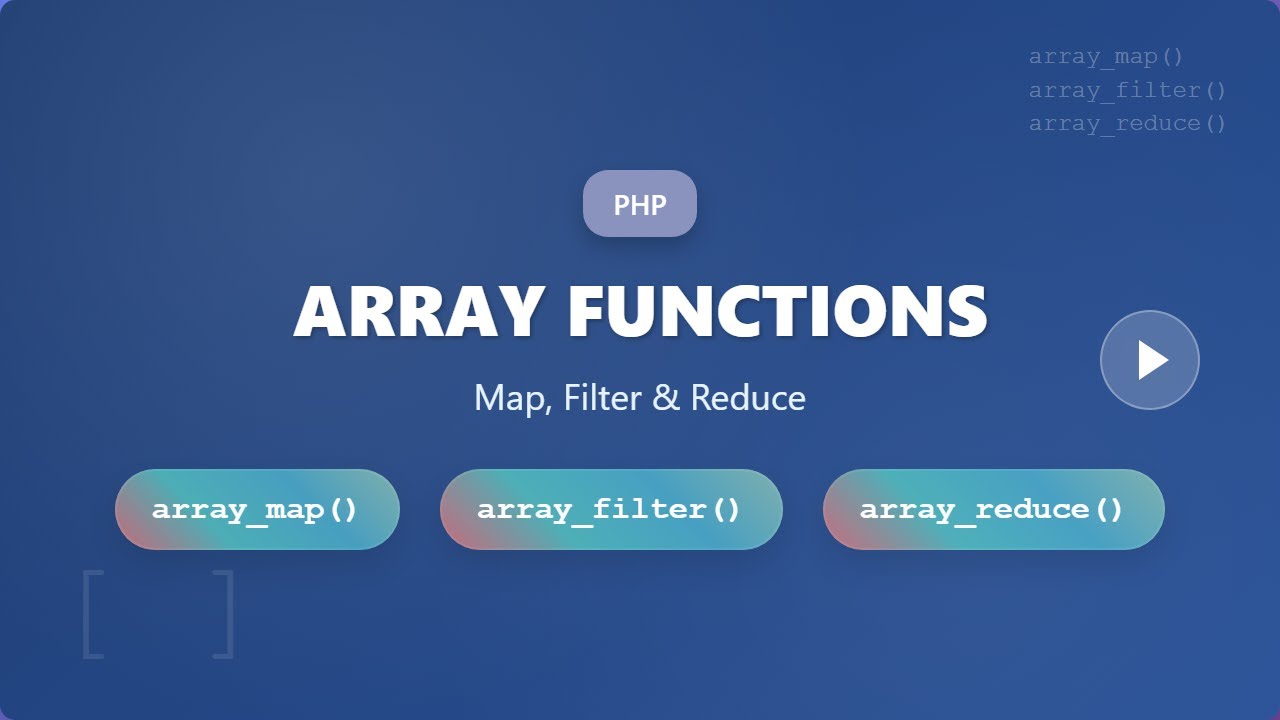 array_map()
array_filter()
array_reduce()

PHP

ARRAY FUNCTIONS

Map, Filter & Reduce

array_map()
array_filter()
array_reduce()

[ ]